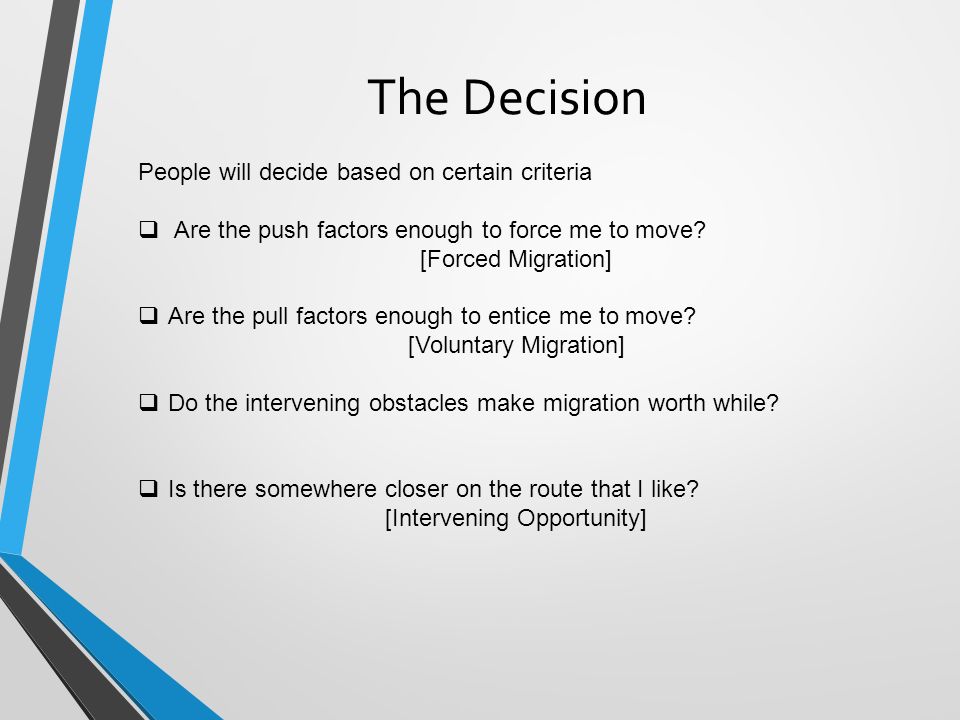 The Decision

People will decide based on certain criteria

❑ Are the push factors enough to force me to move?
[Forced Migration]

❑ Are the pull factors enough to entice me to move?
[Voluntary Migration]

❑ Do the intervening obstacles make migration worth while?

❑ Is there somewhere closer on the route that I like?
[Intervening Opportunity]